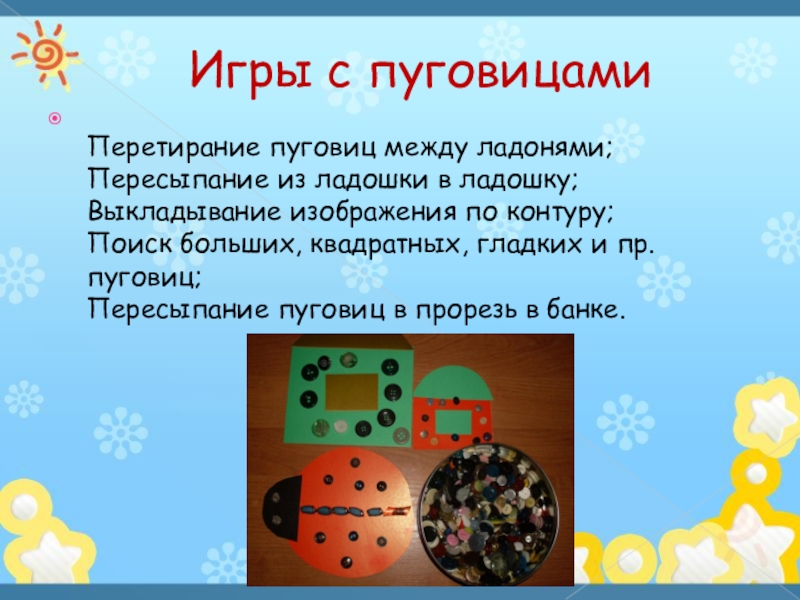 Игры с пуговицами

Перетирание пуговиц между ладонями;
Пересыпание из ладошки в ладошку;
Выкладывание изображения по контуру;
Поиск больших, квадратных, гладких и пр. пуговиц;
Пересыпание пуговиц в прорезь в банке.